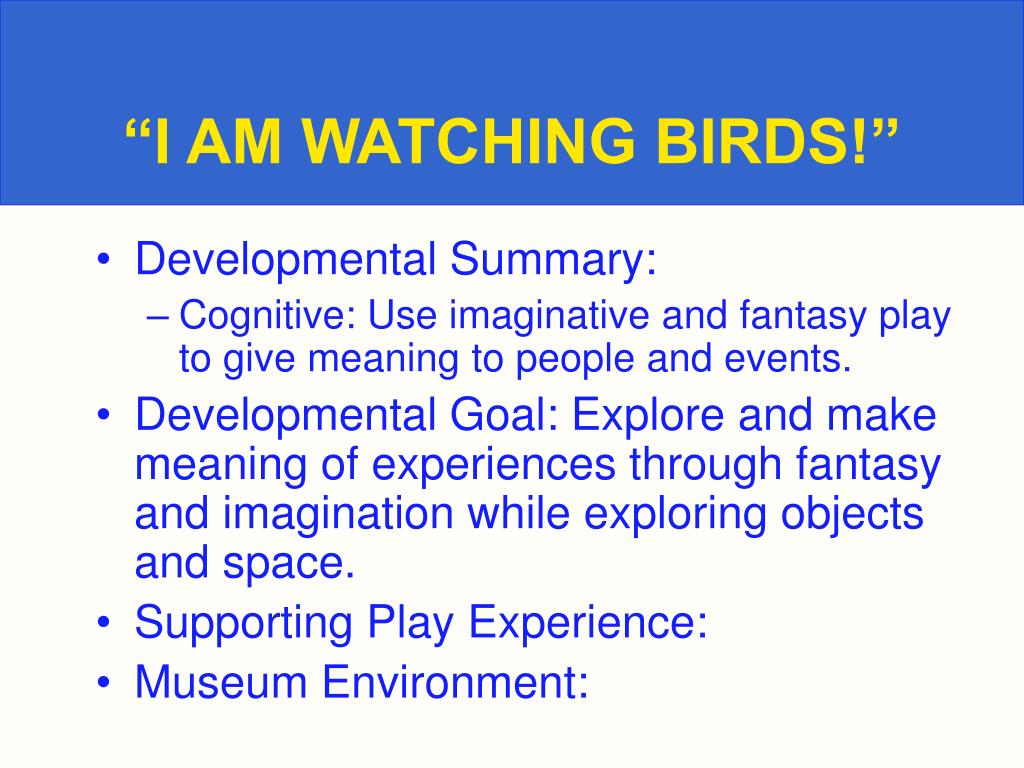 “I AM WATCHING BIRDS!”

• Developmental Summary:
– Cognitive: Use imaginative and fantasy play to give meaning to people and events.
• Developmental Goal: Explore and make meaning of experiences through fantasy and imagination while exploring objects and space.
• Supporting Play Experience:
• Museum Environment: